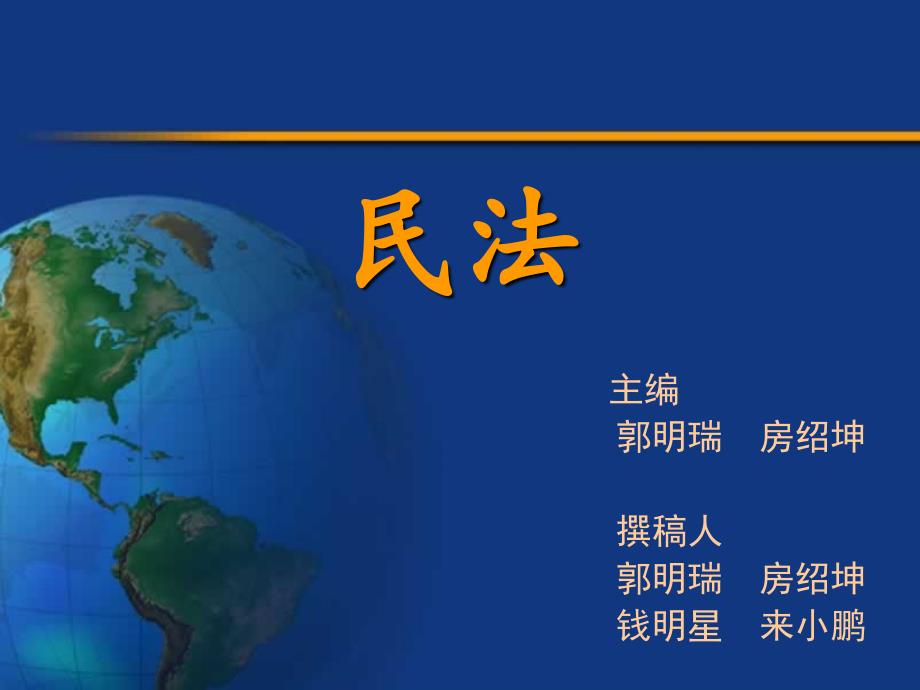 民法

主编
郭明瑞　房绍坤

撰稿人
郭明瑞　房绍坤
钱明星　来小鹏